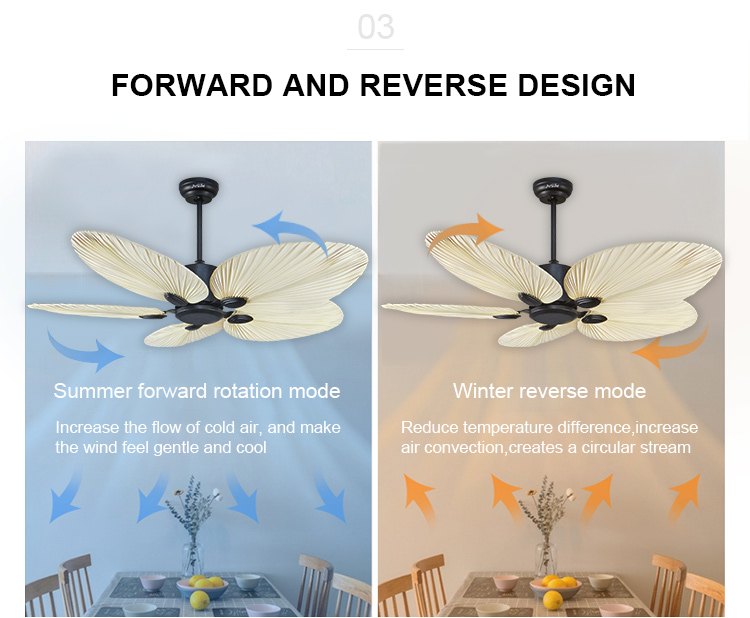 03

FORWARD AND REVERSE DESIGN

Summer forward rotation mode

Increase the flow of cold air, and make the wind feel gentle and cool

Winter reverse mode

Reduce temperature difference,increase air convection,creates a circular stream